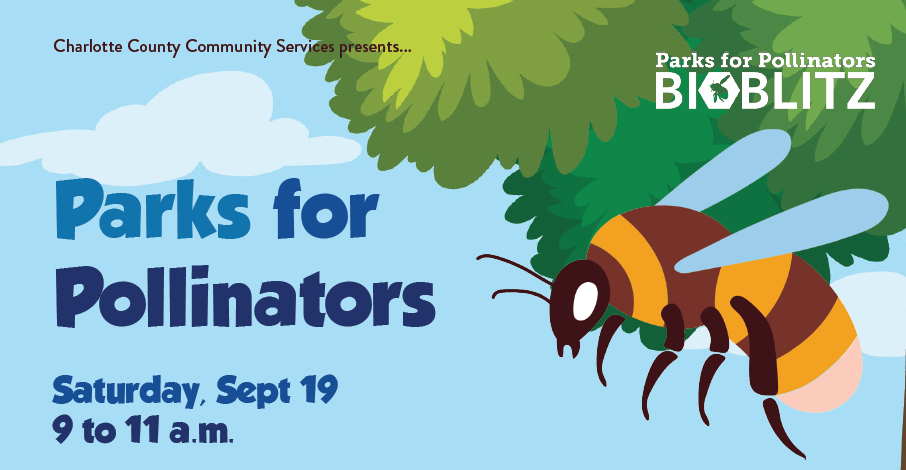 Charlotte County Community Services presents...

Parks for Pollinators
BIOBLITZ

Parks for Pollinators

Saturday, Sept 19
9 to 11 a.m.